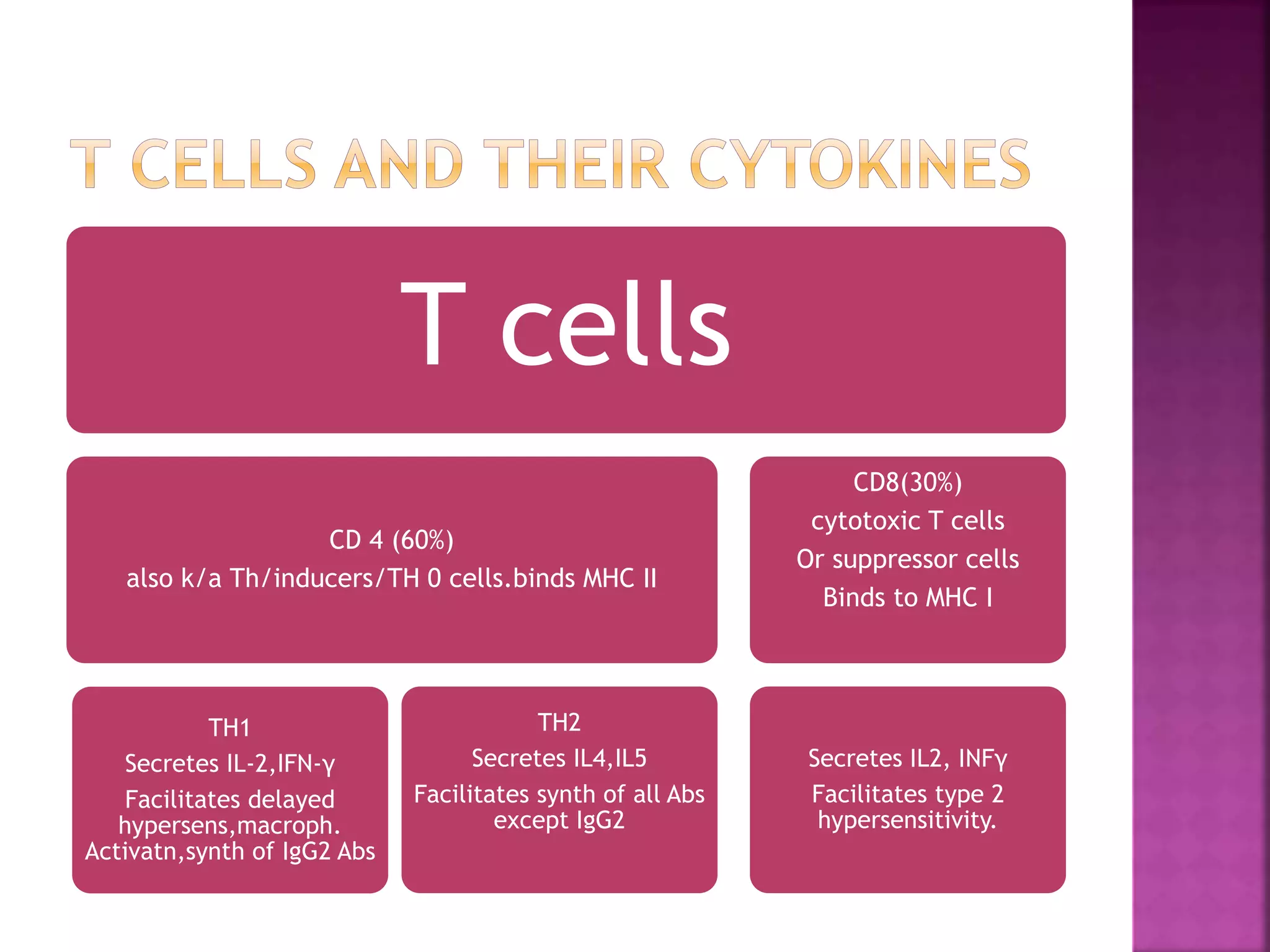 T CELLS AND THEIR CYTOKINES

T cells

CD 4 (60%)
also k/a Th/inducers/TH 0 cells.binds MHC II

CD8(30%)
cytotoxic T cells
Or suppressor cells
Binds to MHC I

TH1
Secretes IL-2,IFN-γ
Facilitates delayed hypersens,macroph. Activatn,synth of IgG2 Abs

TH2
Secretes IL4,IL5
Facilitates synth of all Abs except IgG2

Secretes IL2, INFγ
Facilitates type 2 hypersensitivity.